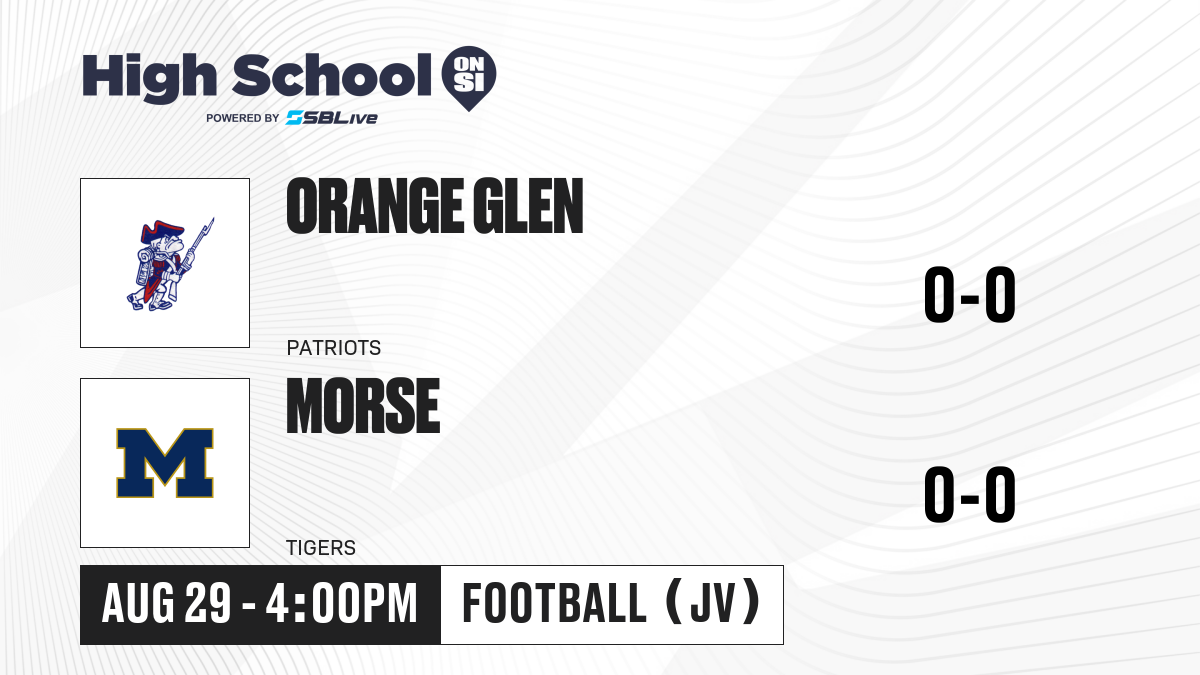 High School ON SI
POWERED BY SBLive

ORANGE GLEN
PATRIOTS
0-0

M
MORSE
TIGERS
0-0

AUG 29 - 4:00PM
FOOTBALL (JV)